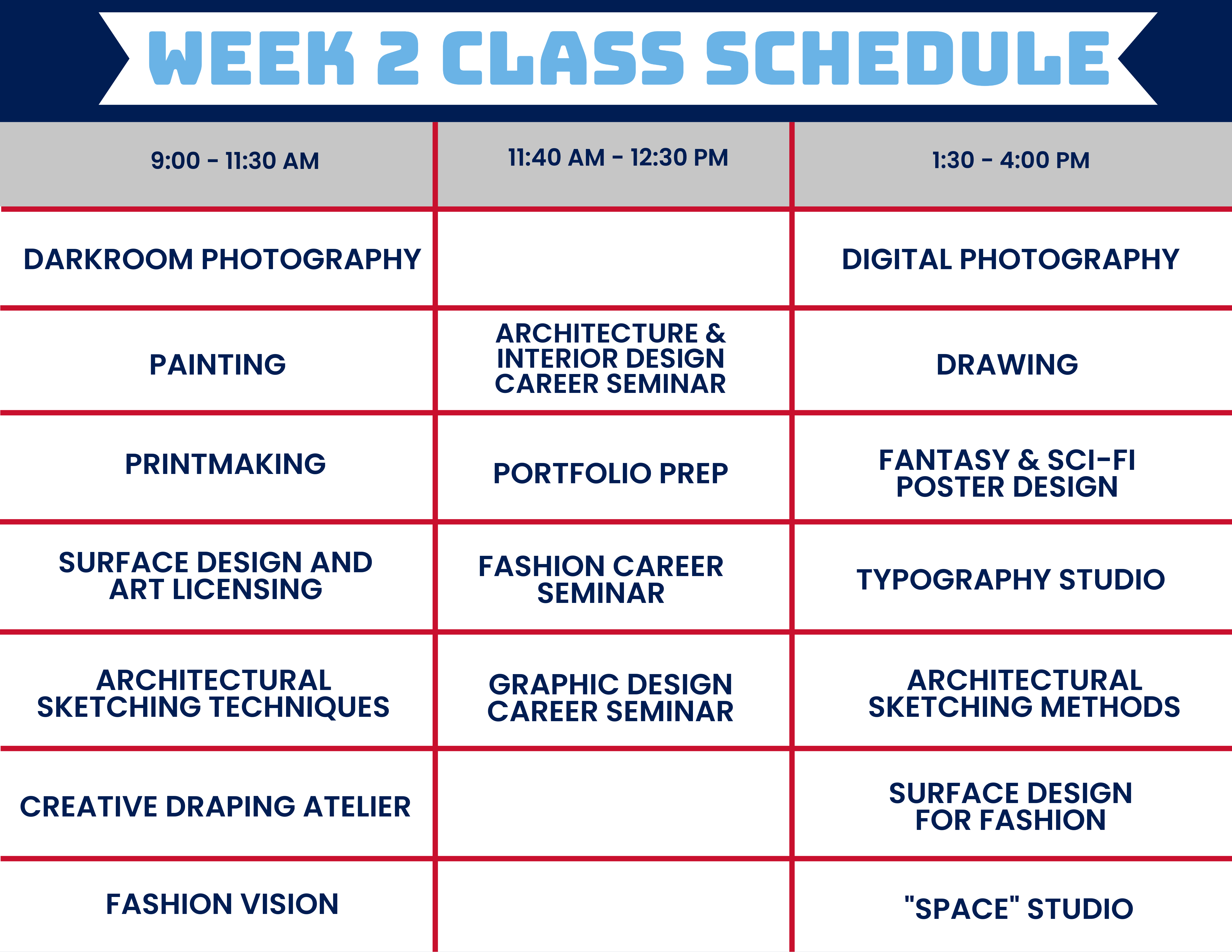 WEEK 2 CLASS SCHEDULE

| 9:00 - 11:30 AM | 11:40 AM - 12:30 PM | 1:30 - 4:00 PM |
|---|---|---|
| DARKROOM PHOTOGRAPHY | | DIGITAL PHOTOGRAPHY |
| PAINTING | ARCHITECTURE & INTERIOR DESIGN CAREER SEMINAR | DRAWING |
| PRINTMAKING | PORTFOLIO PREP | FANTASY & SCI-FI POSTER DESIGN |
| SURFACE DESIGN AND ART LICENSING | FASHION CAREER SEMINAR | TYPOGRAPHY STUDIO |
| ARCHITECTURAL SKETCHING TECHNIQUES | GRAPHIC DESIGN CAREER SEMINAR | ARCHITECTURAL SKETCHING METHODS |
| CREATIVE DRAPING ATELIER | | SURFACE DESIGN FOR FASHION |
| FASHION VISION | | "SPACE" STUDIO |